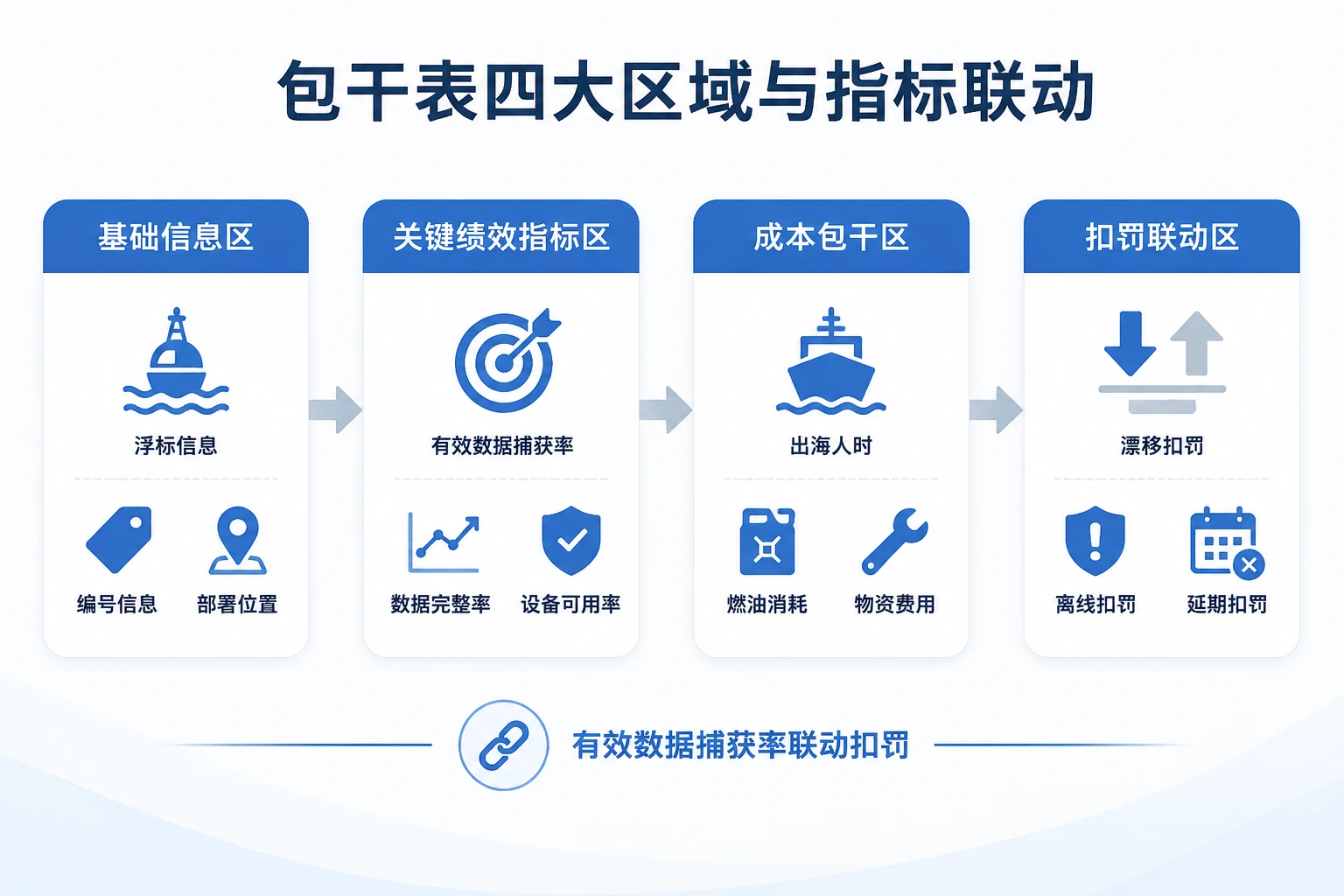 包干表四大区域与指标联动

基础信息区

浮标信息

编号信息 部署位置

关键绩效指标区

有效数据捕获率

数据完整率 设备可用率

成本包干区

出海人时

燃油消耗 物资费用

扣罚联动区

漂移扣罚

离线扣罚 延期扣罚

有效数据捕获率联动扣罚